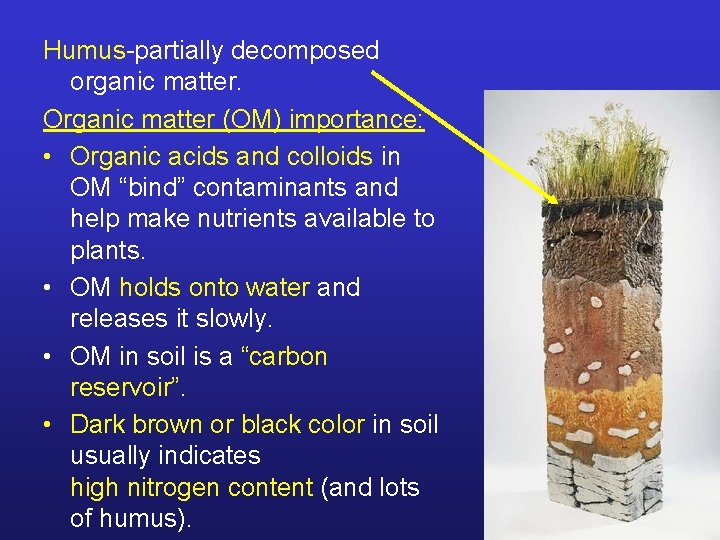 Humus-partially decomposed organic matter.

Organic matter (OM) importance:

• Organic acids and colloids in OM “bind” contaminants and help make nutrients available to plants.

• OM holds onto water and releases it slowly.

• OM in soil is a “carbon reservoir”.

• Dark brown or black color in soil usually indicates high nitrogen content (and lots of humus).